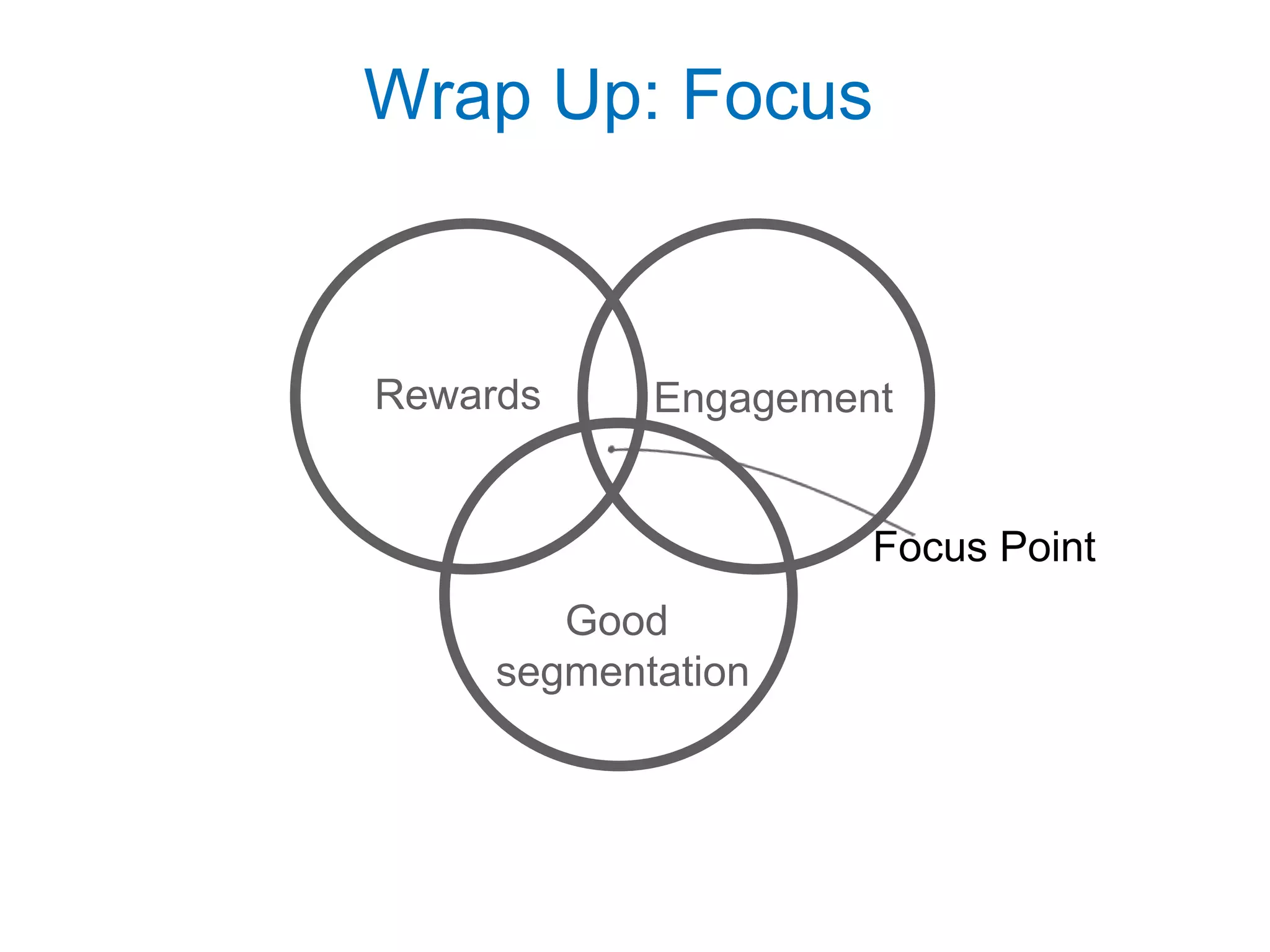 Wrap Up: Focus

Rewards

Engagement

Focus Point

Good segmentation